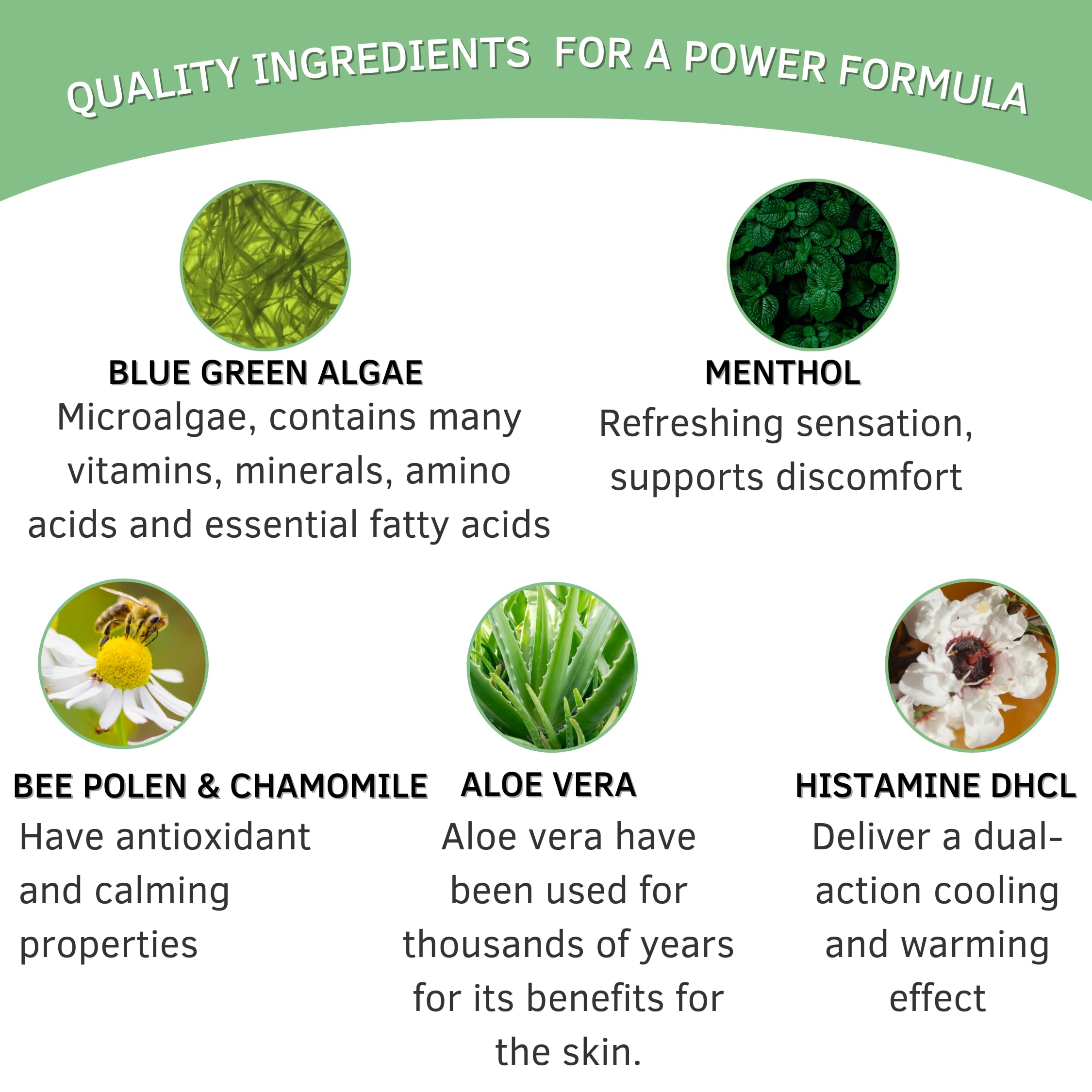 QUALITY INGREDIENTS FOR A POWER FORMULA

BLUE GREEN ALGAE
Microalgae, contains many vitamins, minerals, amino acids and essential fatty acids

MENTHOL
Refreshing sensation, supports discomfort

BEE POLEN & CHAMOMILE
Have antioxidant and calming properties

ALOE VERA
Aloe vera have been used for thousands of years for its benefits for the skin.

HISTAMINE DHCL
Deliver a dual-action cooling and warming effect